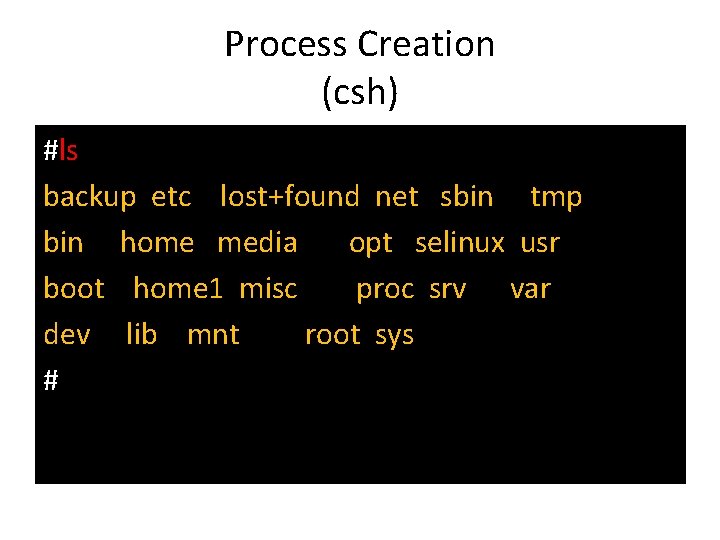 Process Creation
(csh)

#ls
backup etc lost+found net sbin tmp
bin home media opt selinux usr
boot home1 misc proc srv var
dev lib mnt root sys
#